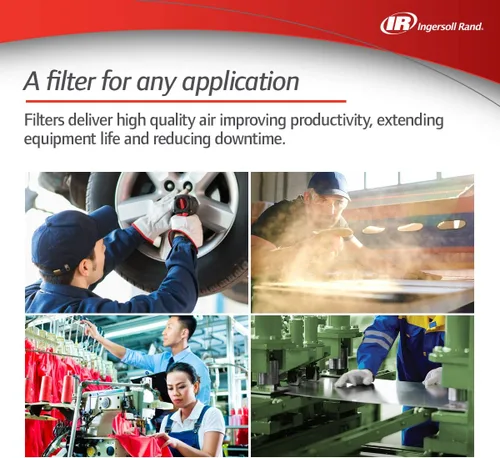 IR Ingersoll Rand.

A filter for any application

Filters deliver high quality air improving productivity, extending equipment life and reducing downtime.